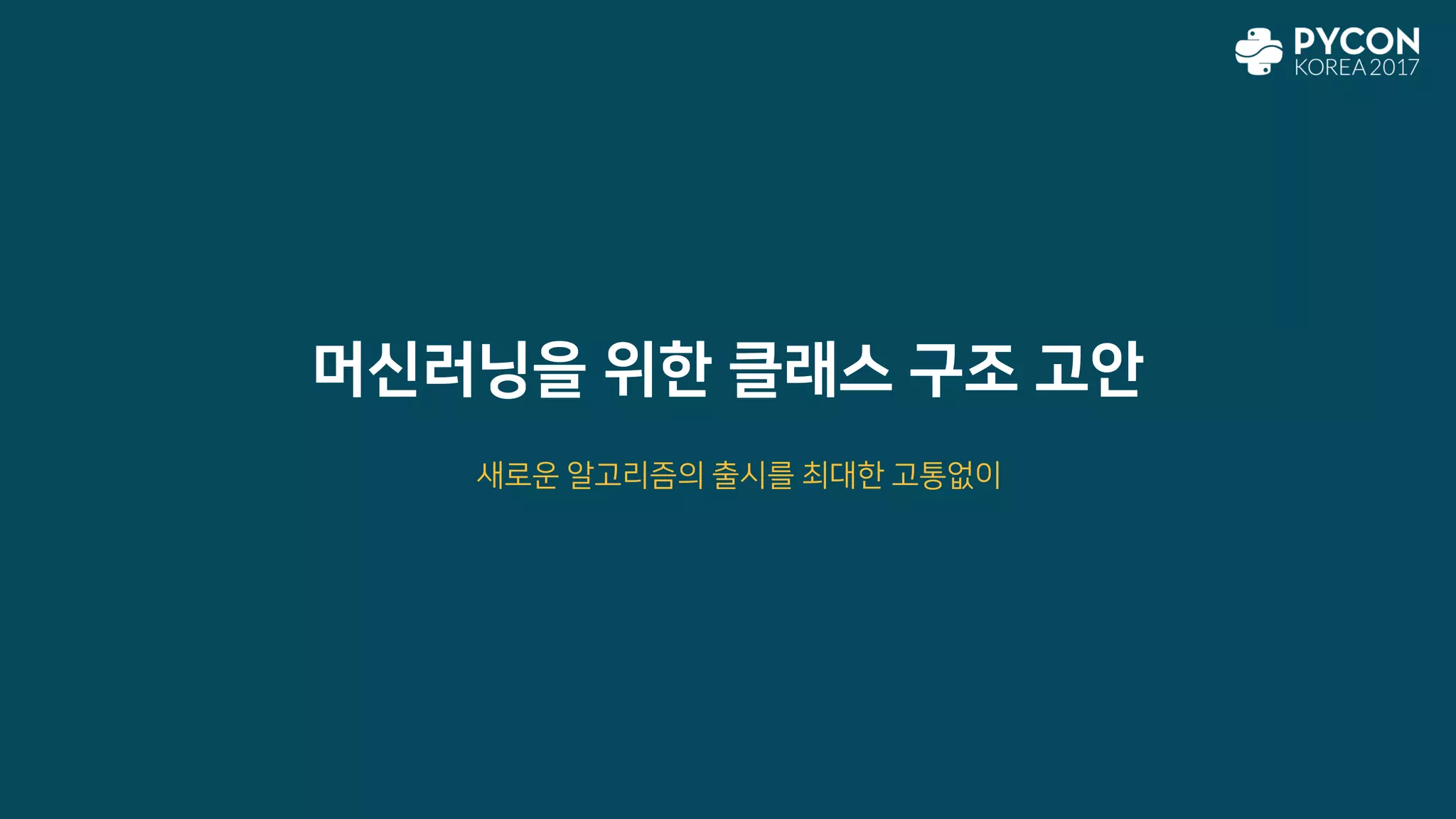 PYCON
KOREA 2017

머신러닝을 위한 클래스 구조 고안

새로운 알고리즘의 출시를 최대한 고통없이